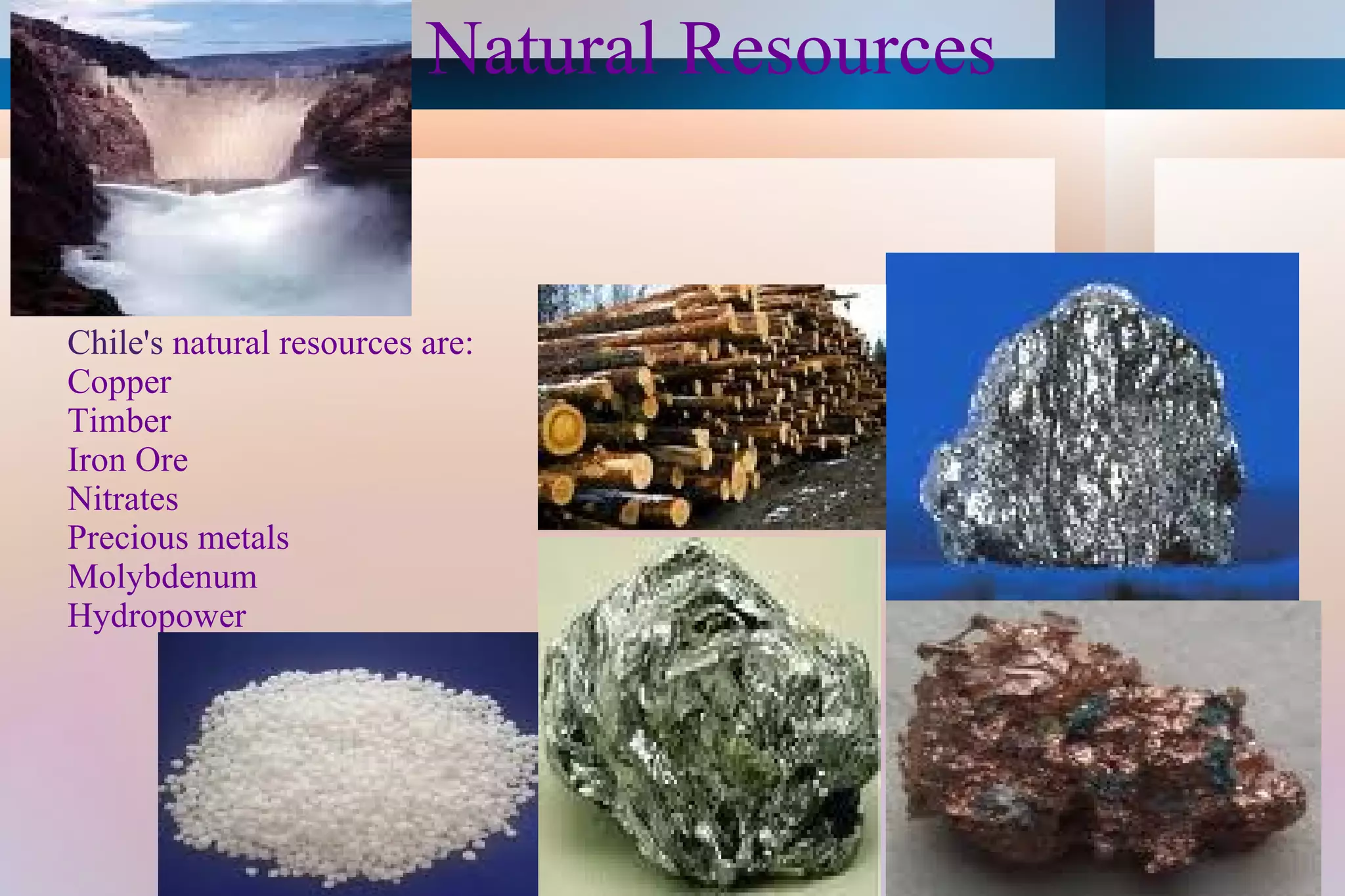 Natural Resources

Chile's natural resources are:
Copper
Timber
Iron Ore
Nitrates
Precious metals
Molybdenum
Hydropower